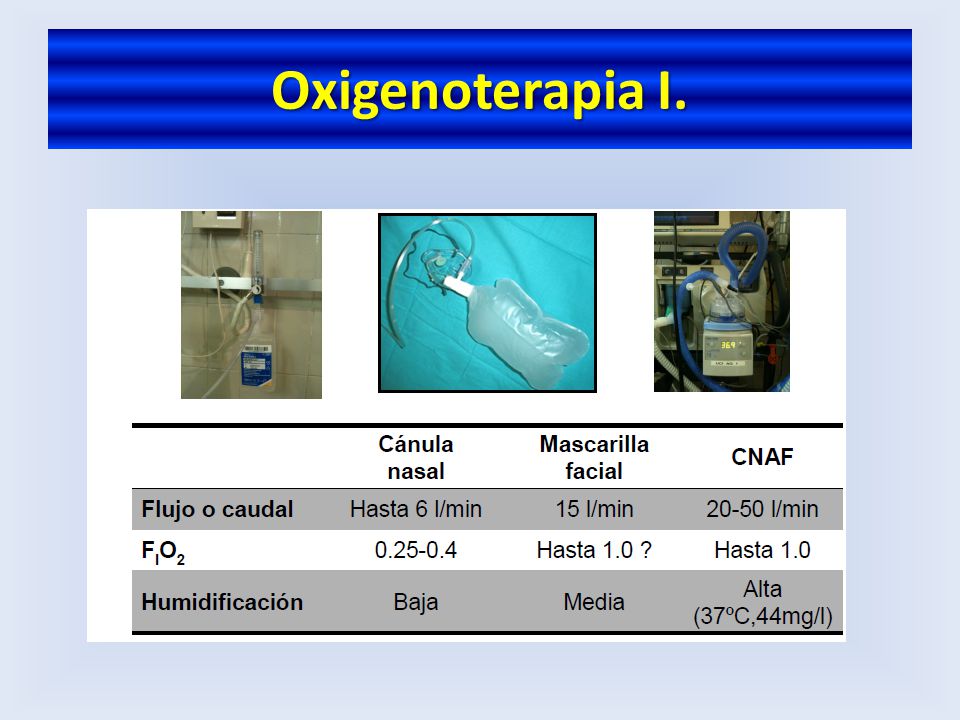 Oxigenoterapia I.

36.9

| | Cánula nasal | Mascarilla facial | CNAF |
|---|---|---|---|
| Flujo o caudal | Hasta 6 l/min | 15 l/min | 20-50 l/min |
| $F_IO_2$ | 0.25-0.4 | Hasta 1.0 ? | Hasta 1.0 |
| Humidificación | Baja | Media | Alta (37ºC,44mg/l) |